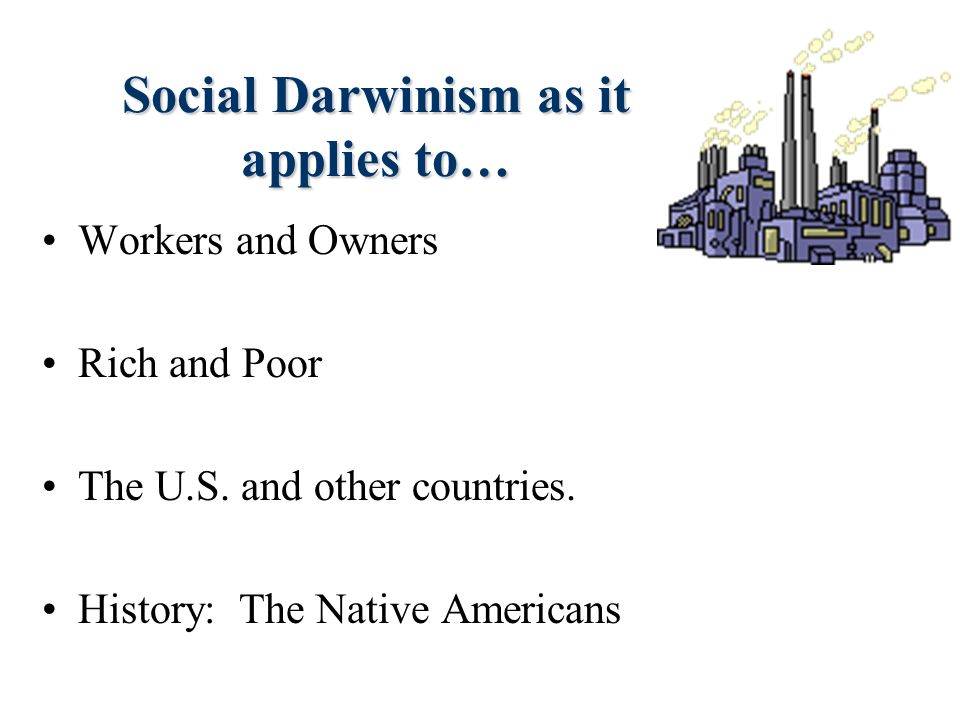 Social Darwinism as it applies to…

• Workers and Owners

• Rich and Poor

• The U.S. and other countries.

• History:  The Native Americans